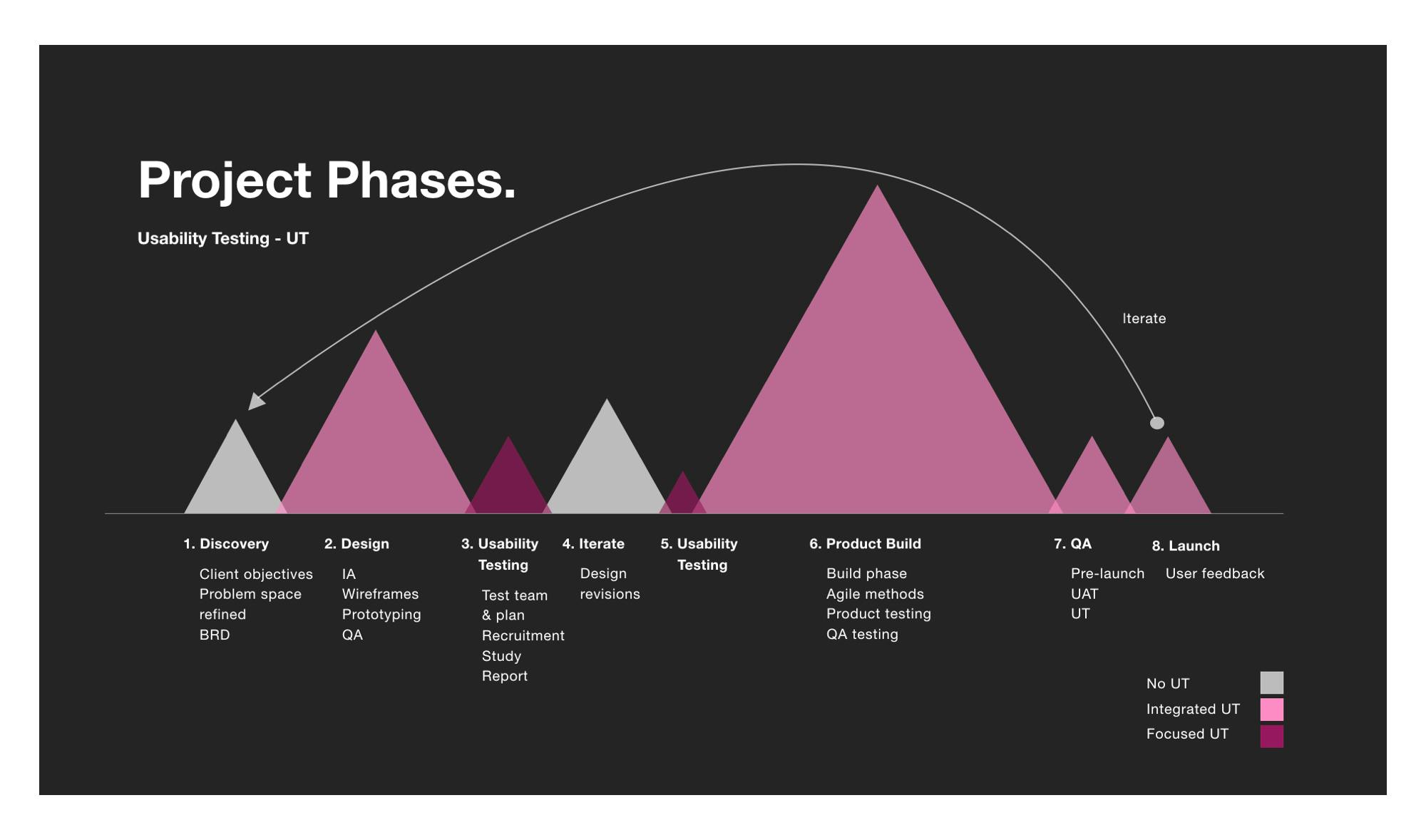 Project Phases.

Usability Testing - UT

Iterate

1. Discovery

Client objectives
Problem space refined
BRD

2. Design

IA
Wireframes
Prototyping
QA

3. Usability Testing

Test team & plan
Recruitment
Study
Report

4. Iterate

Design revisions

5. Usability Testing

6. Product Build

Build phase
Agile methods
Product testing
QA testing

7. QA

Pre-launch
UAT
UT

8. Launch

User feedback

No UT
Integrated UT
Focused UT